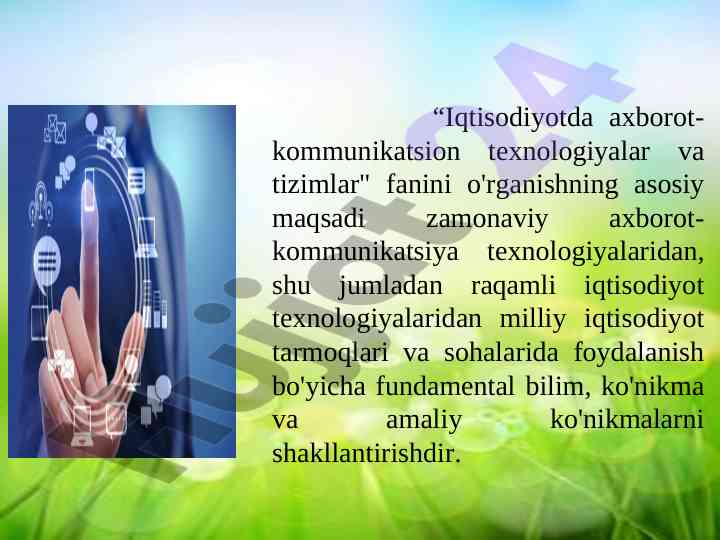 “Iqtisodiyotda axborot-kommunikatsion texnologiyalar va tizimlar" fanini o'rganishning asosiy maqsadi zamonaviy axborot-kommunikatsiya texnologiyalaridan, shu jumladan raqamli iqtisodiyot texnologiyalaridan milliy iqtisodiyot tarmoqlari va sohalarida foydalanish bo'yicha fundamental bilim, ko'nikma va amaliy ko'nikmalarni shakllantirishdir.

hujjat24